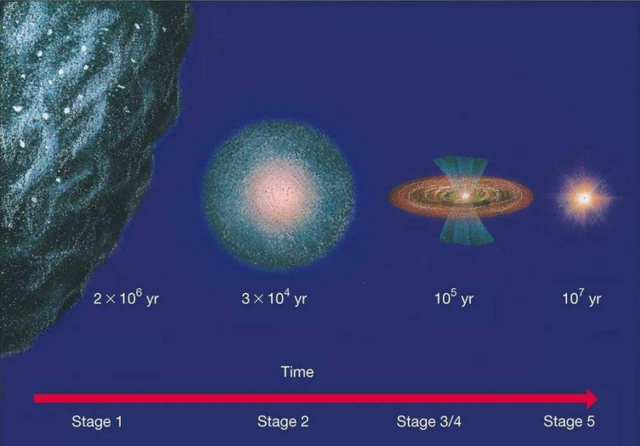 $2 \times 10^6$ yr

$3 \times 10^4$ yr

$10^5$ yr

$10^7$ yr

Time

Stage 1

Stage 2

Stage 3/4

Stage 5